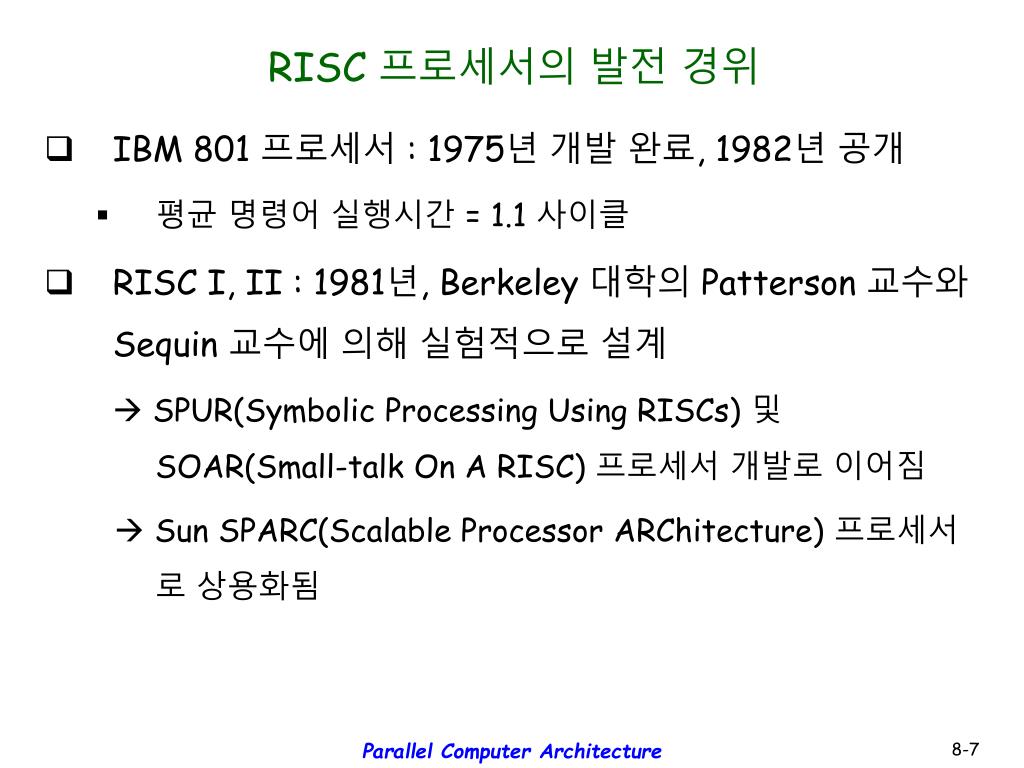 RISC 프로세서의 발전 경위

❑ IBM 801 프로세서 : 1975년 개발 완료, 1982년 공개

▪ 평균 명령어 실행시간 = 1.1 사이클

❑ RISC I, II : 1981년, Berkeley 대학의 Patterson 교수와 Sequin 교수에 의해 실험적으로 설계

→ SPUR(Symbolic Processing Using RISCs) 및 SOAR(Small-talk On A RISC) 프로세서 개발로 이어짐

→ Sun SPARC(Scalable Processor ARChitecture) 프로세서로 상용화됨

Parallel Computer Architecture

8-7